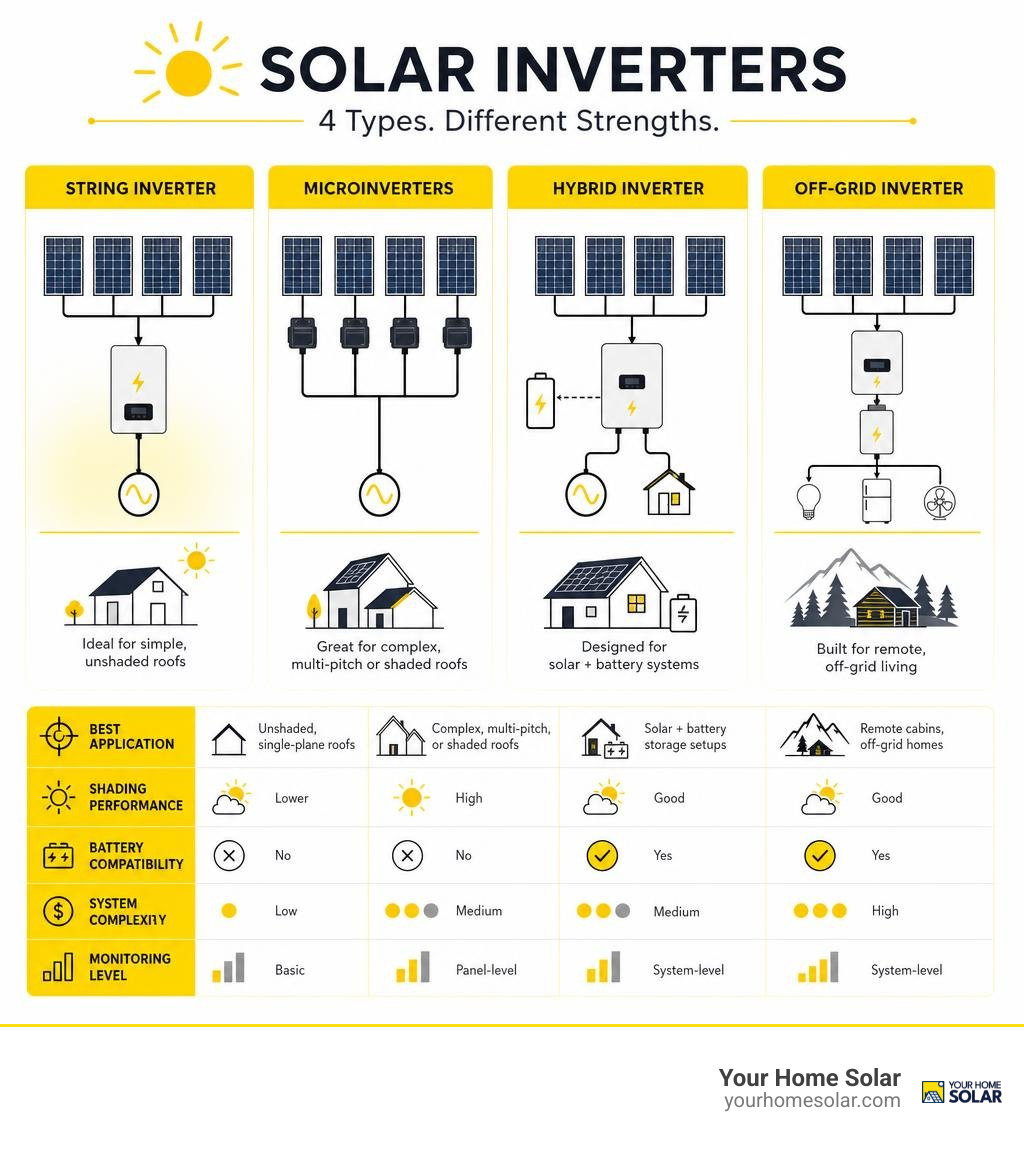 SOLAR INVERTERS

4 Types. Different Strengths.

STRING INVERTER

Ideal for simple, unshaded roofs

MICROINVERTERS

Great for complex, multi-pitch or shaded roofs

HYBRID INVERTER

Designed for solar + battery systems

OFF-GRID INVERTER

Built for remote, off-grid living

| | | | | |
|---|---|---|---|---|
| BEST APPLICATION | Unshaded, single-plane roofs | Complex, multi-pitch, or shaded roofs | Solar + battery storage setups | Remote cabins, off-grid homes |
| SHADING PERFORMANCE | Lower | High | Good | Good |
| BATTERY COMPATIBILITY | No | No | Yes | Yes |
| SYSTEM COMPLEXITY | Low | Medium | Medium | High |
| MONITORING LEVEL | Basic | Panel-level | System-level | System-level |

Your Home Solar
yourhomesolar.com

YOUR HOME SOLAR